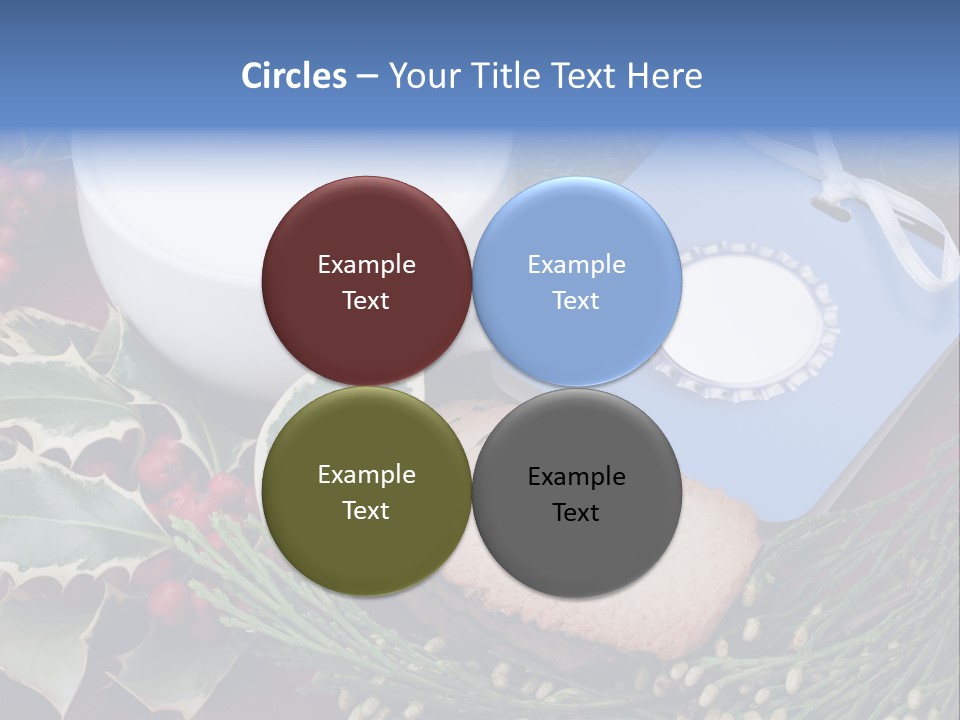 Circles – Your Title Text Here

Example Text

Example Text

Example Text

Example Text